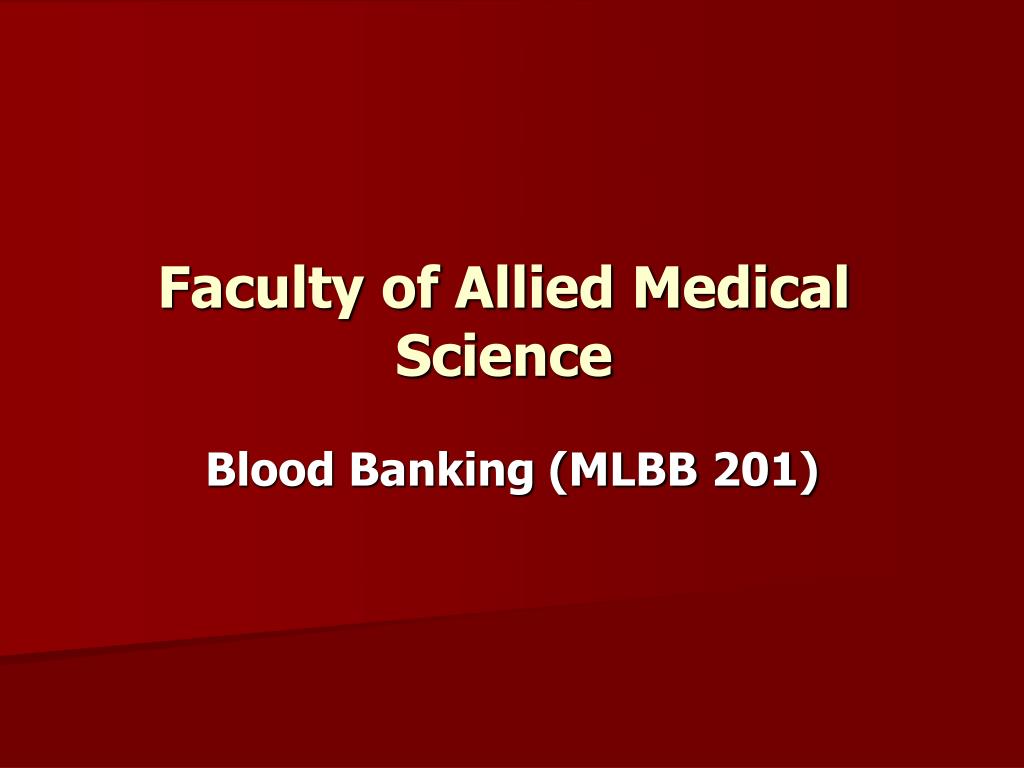 Faculty of Allied Medical Science

Blood Banking (MLBB 201)